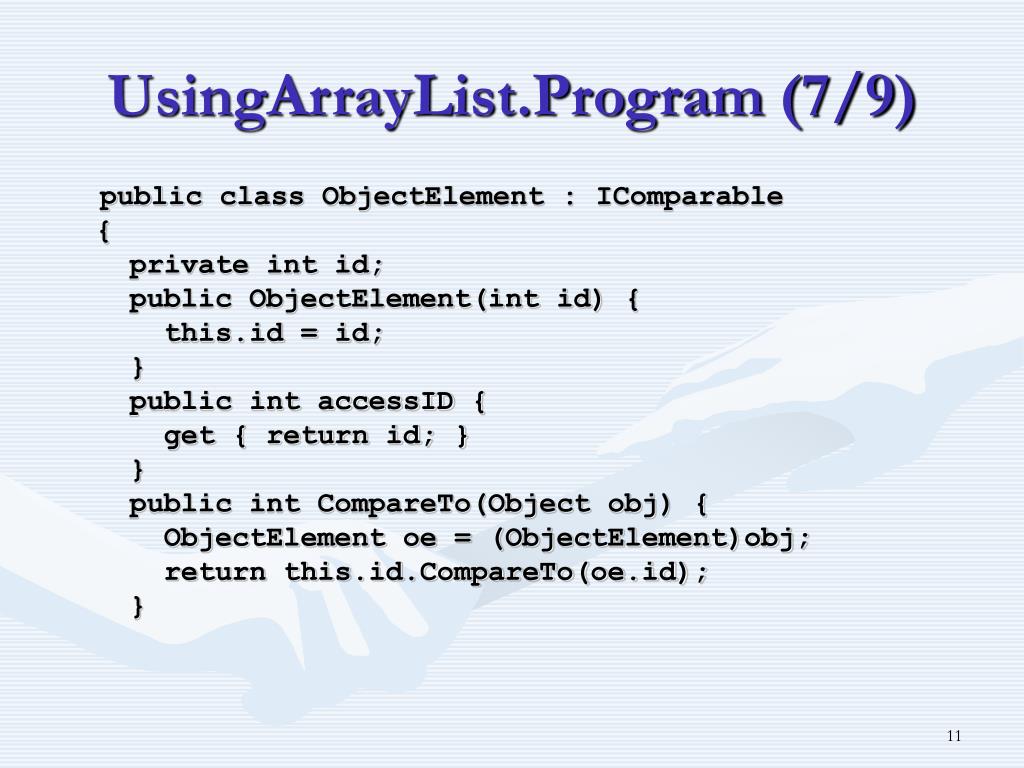 UsingArrayList.Program (7/9)

public class ObjectElement : IComparable
{
  private int id;
  public ObjectElement(int id) {
    this.id = id;
  }
  public int accessID {
    get { return id; }
  }
  public int CompareTo(Object obj) {
    ObjectElement oe = (ObjectElement)obj;
    return this.id.CompareTo(oe.id);
  }

11